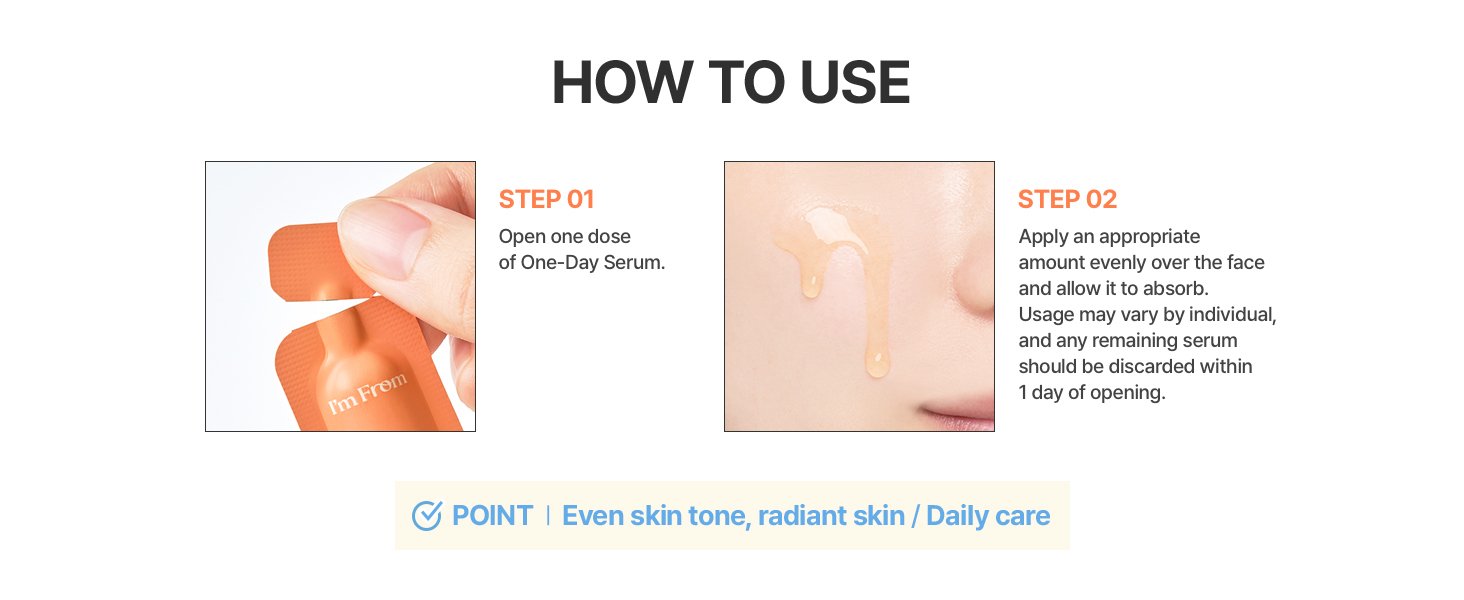 HOW TO USE

I'm From

STEP 01

Open one dose of One-Day Serum.

STEP 02

Apply an appropriate amount evenly over the face and allow it to absorb. Usage may vary by individual, and any remaining serum should be discarded within 1 day of opening.

POINT | Even skin tone, radiant skin / Daily care